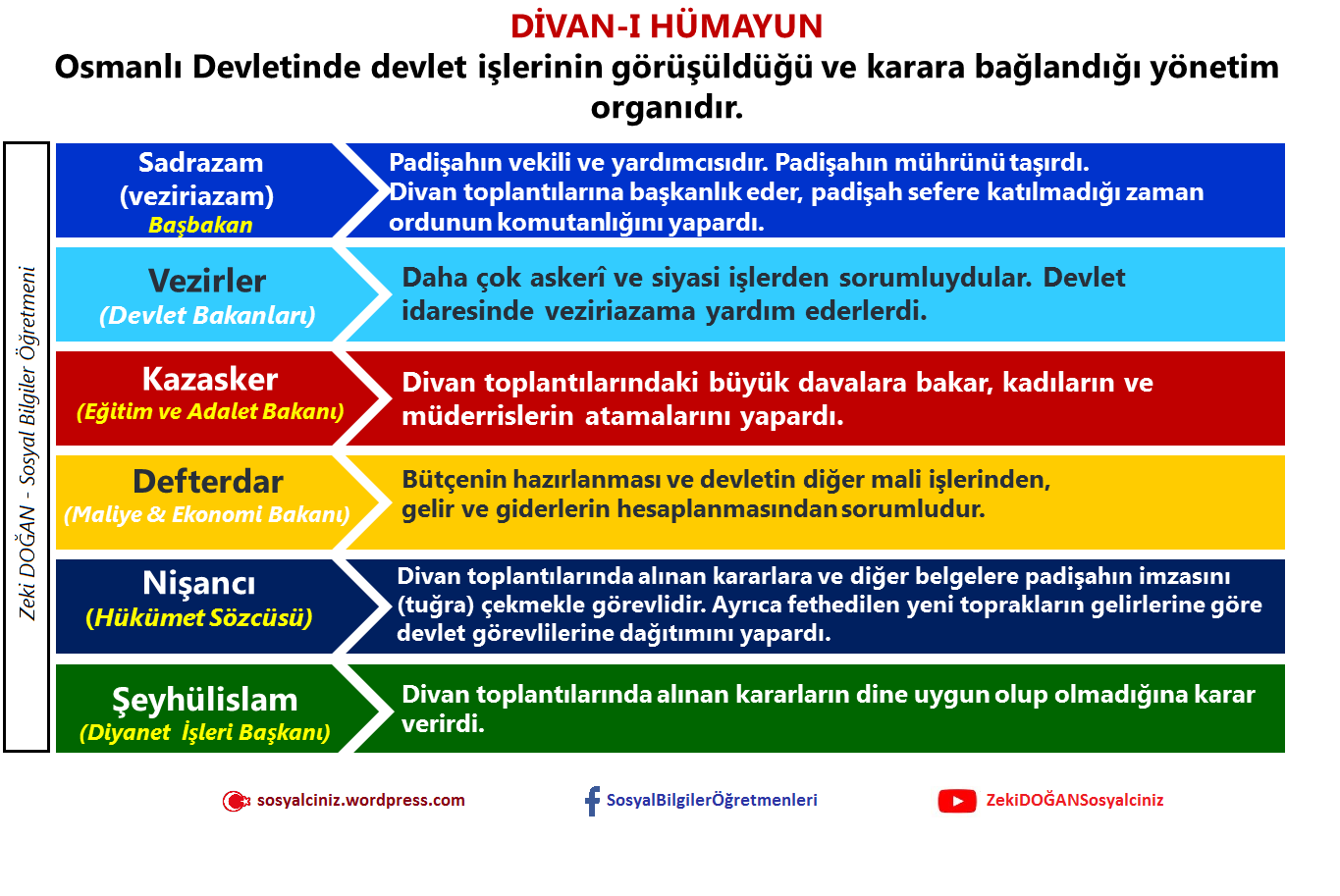 DİVAN-I HÜMAYUN

Osmanlı Devletinde devlet işlerinin görüşüldüğü ve karara bağlandığı yönetim organıdır.

Zeki DOĞAN - Sosyal Bilgiler Öğretmeni

Sadrazam (veziriazam) Başbakan

Padişahın vekili ve yardımcısıdır. Padişahın mührünü taşırdı. Divan toplantılarına başkanlık eder, padişah sefere katılmadığı zaman ordunun komutanlığını yapardı.

Vezirler (Devlet Bakanları)

Daha çok askerî ve siyasi işlerden sorumluydular. Devlet idaresinde veziriazama yardım ederlerdi.

Kazasker (Eğitim ve Adalet Bakanı)

Divan toplantılarındaki büyük davalara bakar, kadıların ve müderrislerin atamalarını yapardı.

Defterdar (Maliye & Ekonomi Bakanı)

Bütçenin hazırlanması ve devletin diğer mali işlerinden, gelir ve giderlerin hesaplanmasından sorumludur.

Nişancı (Hükümet Sözcüsü)

Divan toplantılarında alınan kararlara ve diğer belgelere padişahın imzasını (tuğra) çekmekle görevlidir. Ayrıca fethedilen yeni toprakların gelirlerine göre devlet görevlilerine dağıtımını yapardı.

Şeyhülislam (Diyanet İşleri Başkanı)

Divan toplantılarında alınan kararların dine uygun olup olmadığına karar verirdi.

sosyalciniz.wordpress.com SosyalBilgilerÖğretmenleri ZekiDOĞANSosyalciniz